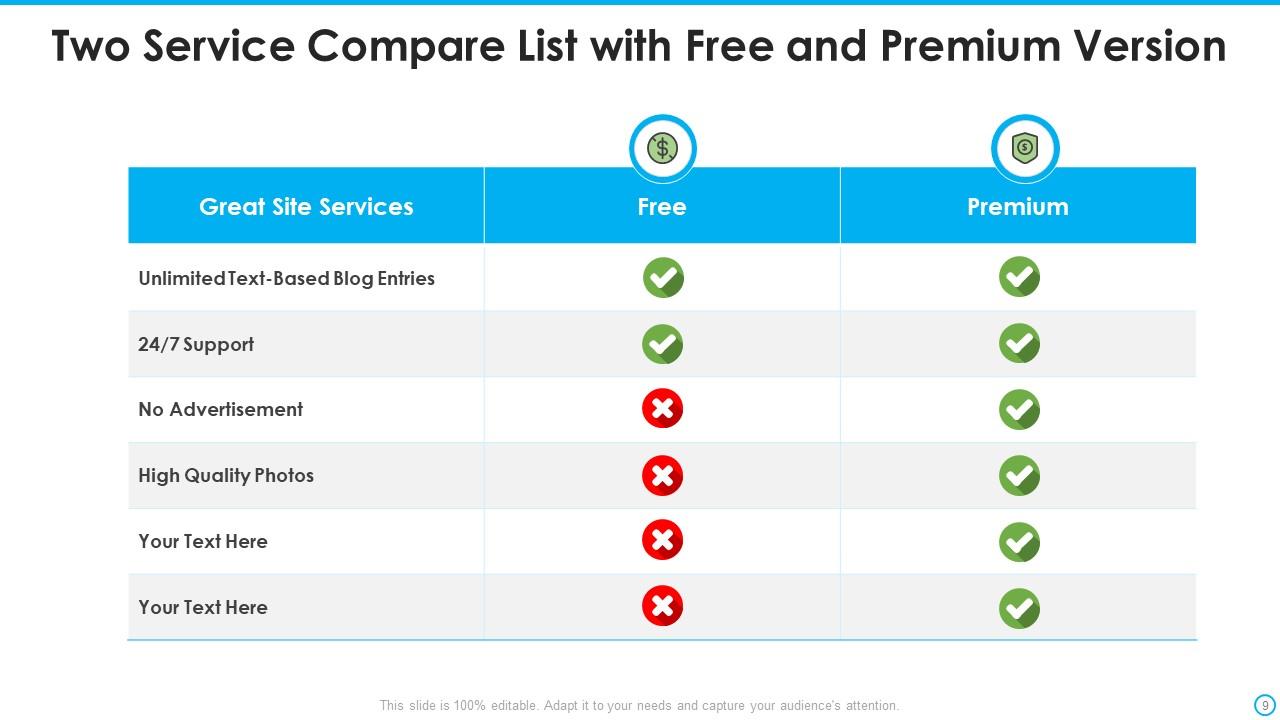 Two Service Compare List with Free and Premium Version

| Great Site Services | Free | Premium |
|---|---|---|
| Unlimited Text-Based Blog Entries | ✓ | ✓ |
| 24/7 Support | ✓ | ✓ |
| No Advertisement | ✗ | ✓ |
| High Quality Photos | ✗ | ✓ |
| Your Text Here | ✗ | ✓ |
| Your Text Here | ✗ | ✓ |

This slide is 100% editable. Adapt it to your needs and capture your audience's attention.

9